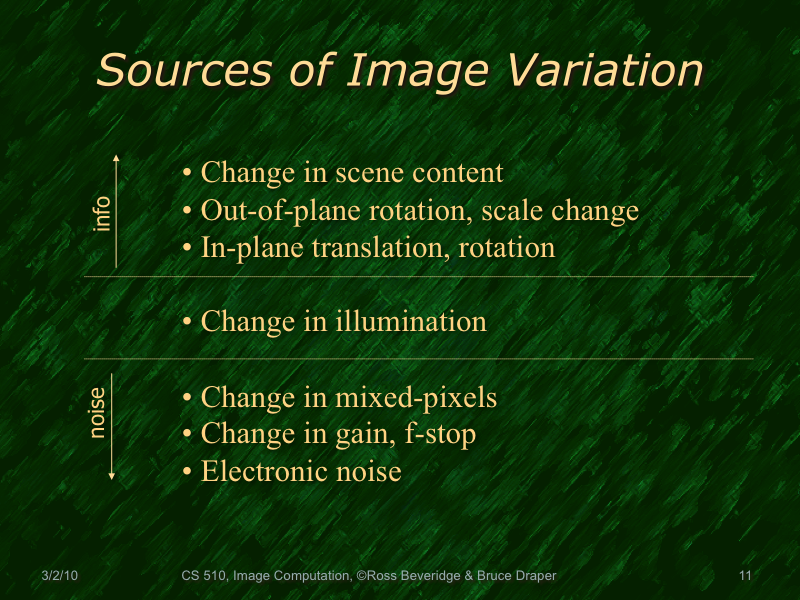 Sources of Image Variation

info

• Change in scene content
• Out-of-plane rotation, scale change
• In-plane translation, rotation

• Change in illumination

noise

• Change in mixed-pixels
• Change in gain, f-stop
• Electronic noise

3/2/10 CS 510, Image Computation, ©Ross Beveridge & Bruce Draper 11